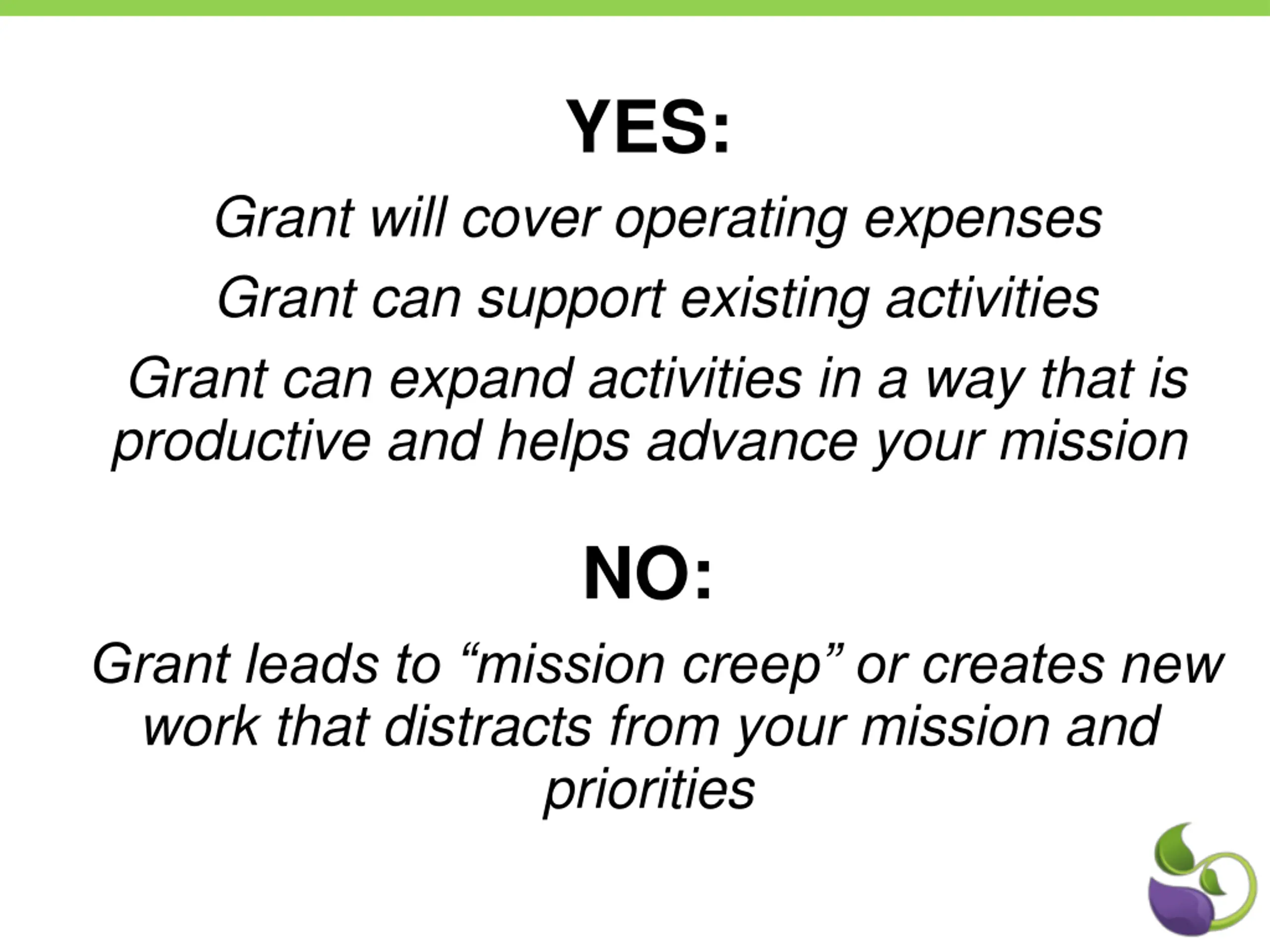 YES:

Grant will cover operating expenses

Grant can support existing activities

Grant can expand activities in a way that is productive and helps advance your mission

NO:

Grant leads to “mission creep” or creates new work that distracts from your mission and priorities